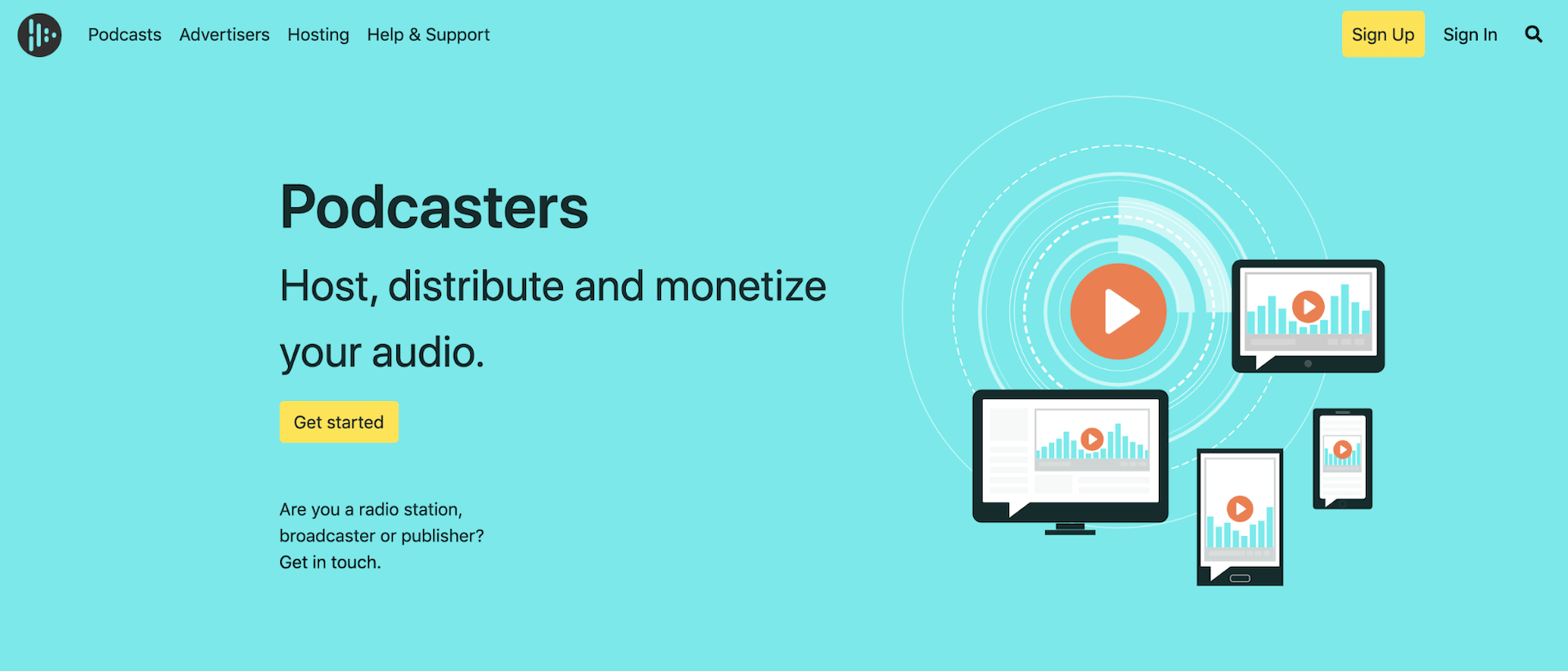 Podcasts Advertisers Hosting Help & Support

Sign Up Sign In

Podcasters

Host, distribute and monetize your audio.

Get started

Are you a radio station, broadcaster or publisher? Get in touch.